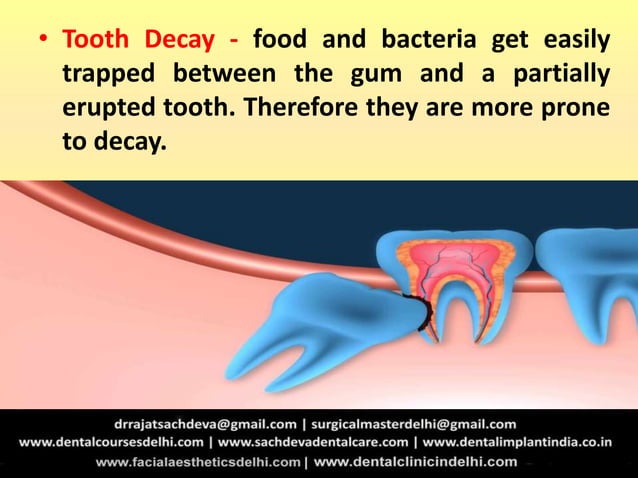 • Tooth Decay - food and bacteria get easily trapped between the gum and a partially erupted tooth. Therefore they are more prone to decay.

drrajatsachdeva@gmail.com | surgicalmasterdelhi@gmail.com
www.dentalcoursesdelhi.com | www.sachdevadentalcare.com | www.dentalimplantindia.co.in
www.facialaestheticsdelhi.com | www.dentalclinicindelhi.com